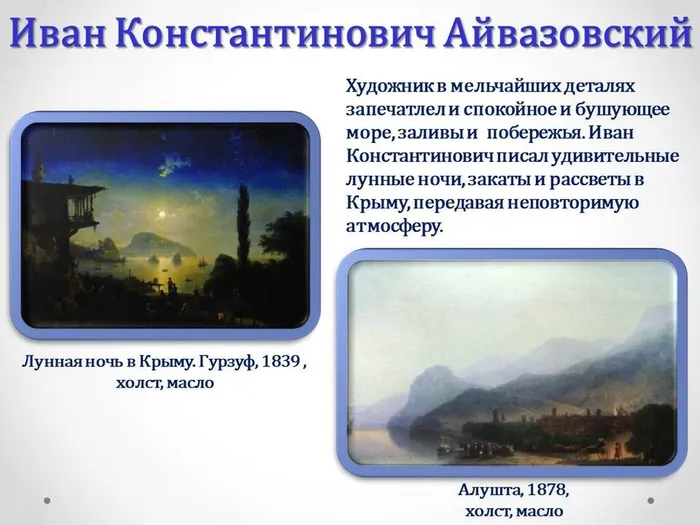 Иван Константинович Айвазовский

Художник в мельчайших деталях запечатлел и спокойное и бушующее море, заливы и побережья. Иван Константинович писал удивительные лунные ночи, закаты и рассветы в Крыму, передавая неповторимую атмосферу.

Лунная ночь в Крыму. Гурзуф, 1839 , холст, масло

Алушта, 1878, холст, масло